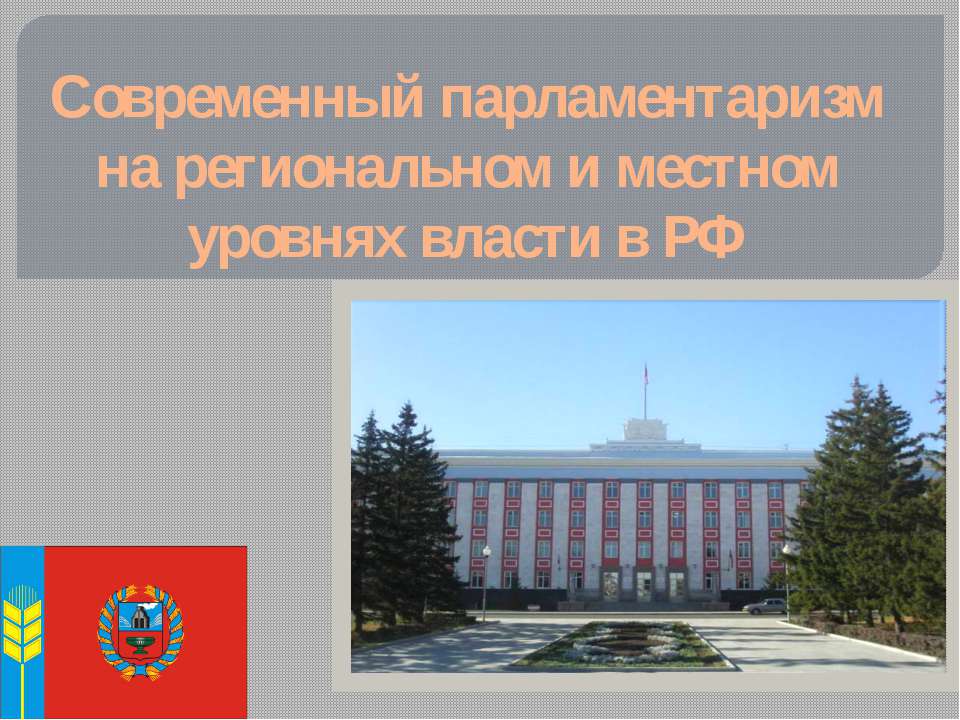 Современный парламентаризм на региональном и местном уровнях власти в РФ